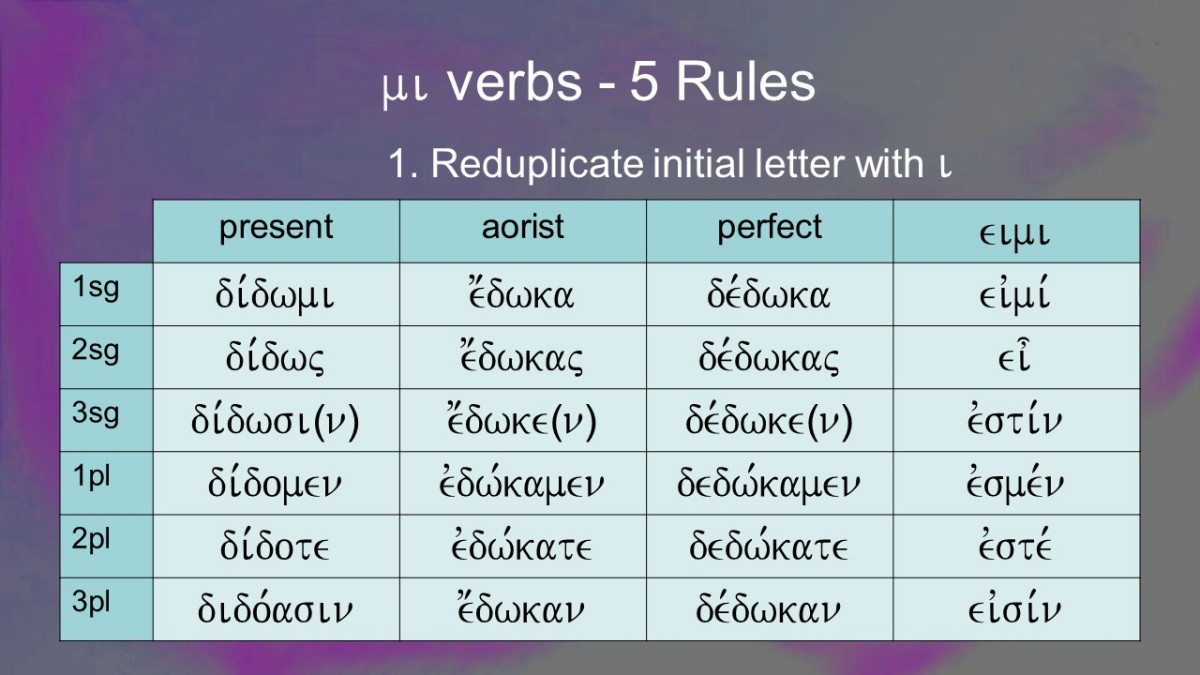 μι verbs - 5 Rules

1. Reduplicate initial letter with ι

| | present | aorist | perfect | ειμι |
|---|---|---|---|---|
| 1sg | δίδωμι | ἔδωκα | δέδωκα | εἰμί |
| 2sg | δίδως | ἔδωκας | δέδωκας | εἶ |
| 3sg | δίδωσι(ν) | ἔδωκε(ν) | δέδωκε(ν) | ἐστίν |
| 1pl | δίδομεν | ἐδώκαμεν | δεδώκαμεν | ἐσμέν |
| 2pl | δίδοτε | ἐδώκατε | δεδώκατε | ἐστέ |
| 3pl | διδόασιν | ἔδωκαν | δέδωκαν | εἰσίν |